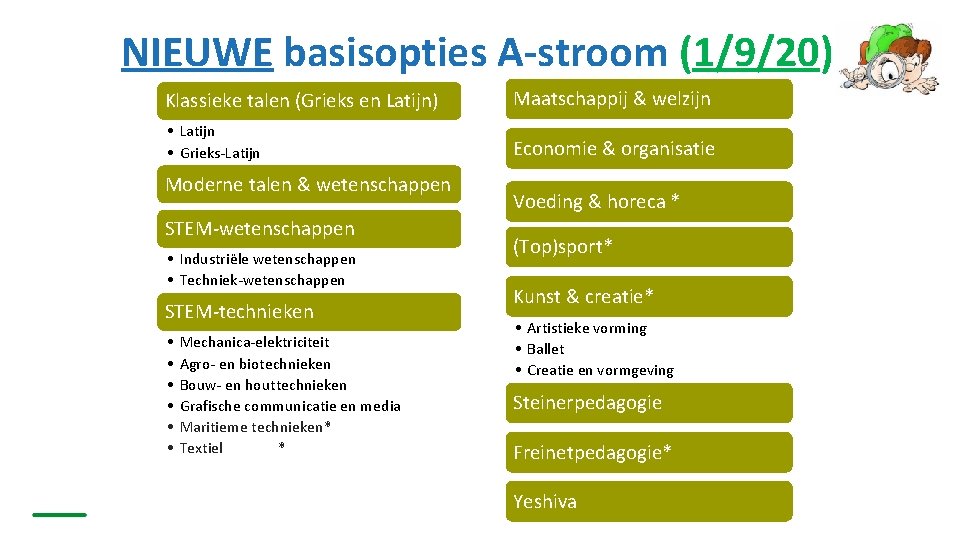 NIEUWE basisopties A-stroom (1/9/20)

Klassieke talen (Grieks en Latijn)

• Latijn
• Grieks-Latijn

Moderne talen & wetenschappen

STEM-wetenschappen

• Industriële wetenschappen
• Techniek-wetenschappen

STEM-technieken

• Mechanica-elektriciteit
• Agro- en biotechnieken
• Bouw- en houttechnieken
• Grafische communicatie en media
• Maritieme technieken*
• Textiel *

Maatschappij & welzijn

Economie & organisatie

Voeding & horeca *

(Top)sport*

Kunst & creatie*

• Artistieke vorming
• Ballet
• Creatie en vormgeving

Steinerpedagogie

Freinetpedagogie*

Yeshiva